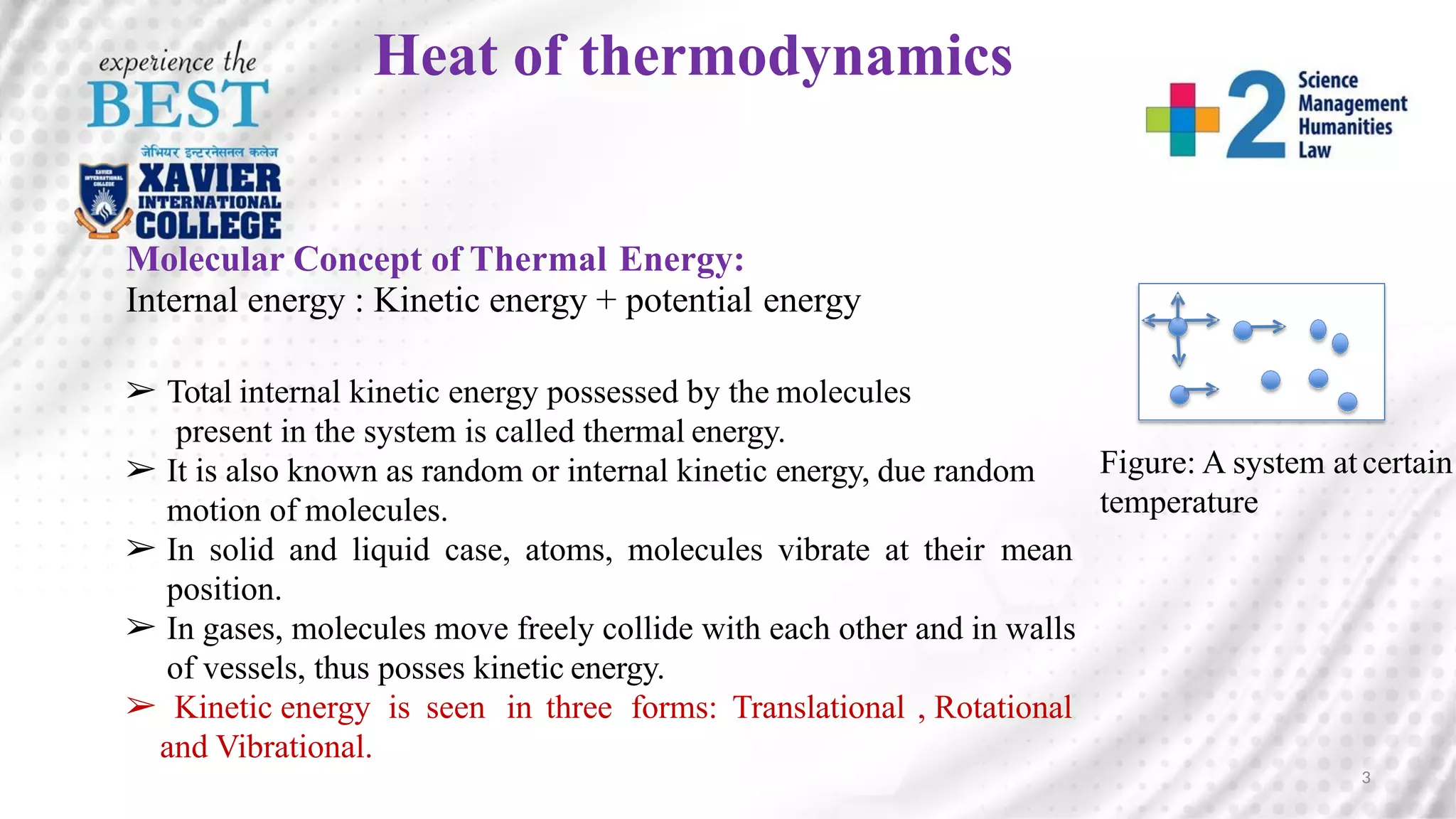 experience the
BEST
जेभियर इन्टरनेसनल कलेज
XAVIER
INTERNATIONAL
COLLEGE

Heat of thermodynamics

+2 Science
Management
Humanities
Law

Molecular Concept of Thermal Energy:
Internal energy : Kinetic energy + potential energy

➢ Total internal kinetic energy possessed by the molecules present in the system is called thermal energy.
➢ It is also known as random or internal kinetic energy, due random motion of molecules.
➢ In solid and liquid case, atoms, molecules vibrate at their mean position.
➢ In gases, molecules move freely collide with each other and in walls of vessels, thus posses kinetic energy.
➢ Kinetic energy is seen in three forms: Translational , Rotational and Vibrational.

Figure: A system at certain temperature

3